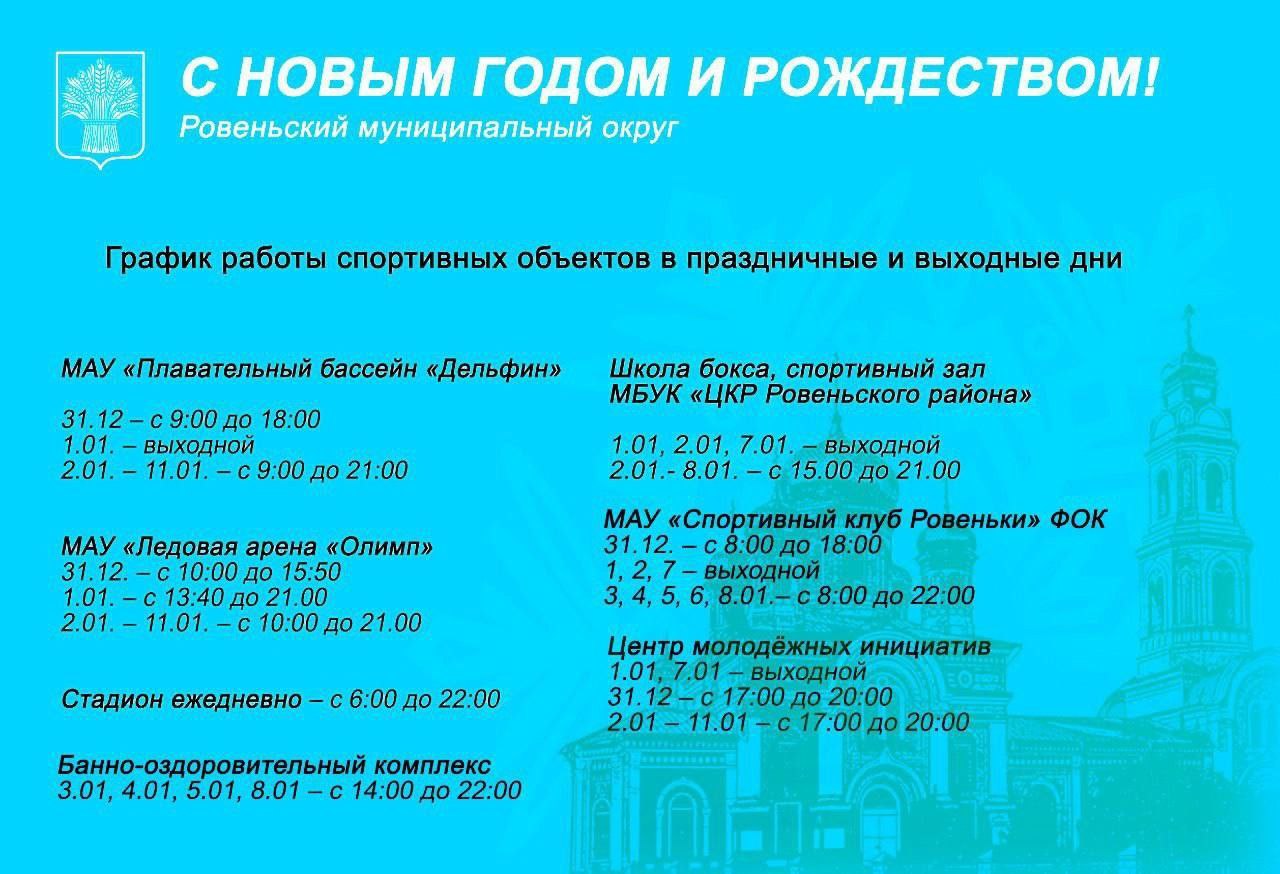 С НОВЫМ ГОДОМ И РОЖДЕСТВОМ!
Ровеньский муниципальный округ

График работы спортивных объектов в праздничные и выходные дни

МАУ «Плавательный бассейн «Дельфин»

31.12 – с 9:00 до 18:00
1.01. – выходной
2.01. – 11.01. – с 9:00 до 21:00

МАУ «Ледовая арена «Олимп»
31.12. – с 10:00 до 15:50
1.01. – с 13:40 до 21.00
2.01. – 11.01. – с 10:00 до 21.00

Стадион ежедневно – с 6:00 до 22:00

Банно-оздоровительный комплекс
3.01, 4.01, 5.01, 8.01 – с 14:00 до 22:00

Школа бокса, спортивный зал МБУК «ЦКР Ровеньского района»

1.01, 2.01, 7.01. – выходной
2.01.- 8.01. – с 15.00 до 21.00

МАУ «Спортивный клуб Ровеньки» ФОК
31.12. – с 8:00 до 18:00
1, 2, 7 – выходной
3, 4, 5, 6, 8.01.– с 8:00 до 22:00

Центр молодёжных инициатив
1.01, 7.01 – выходной
31.12 – с 17:00 до 20:00
2.01 – 11.01 – с 17:00 до 20:00